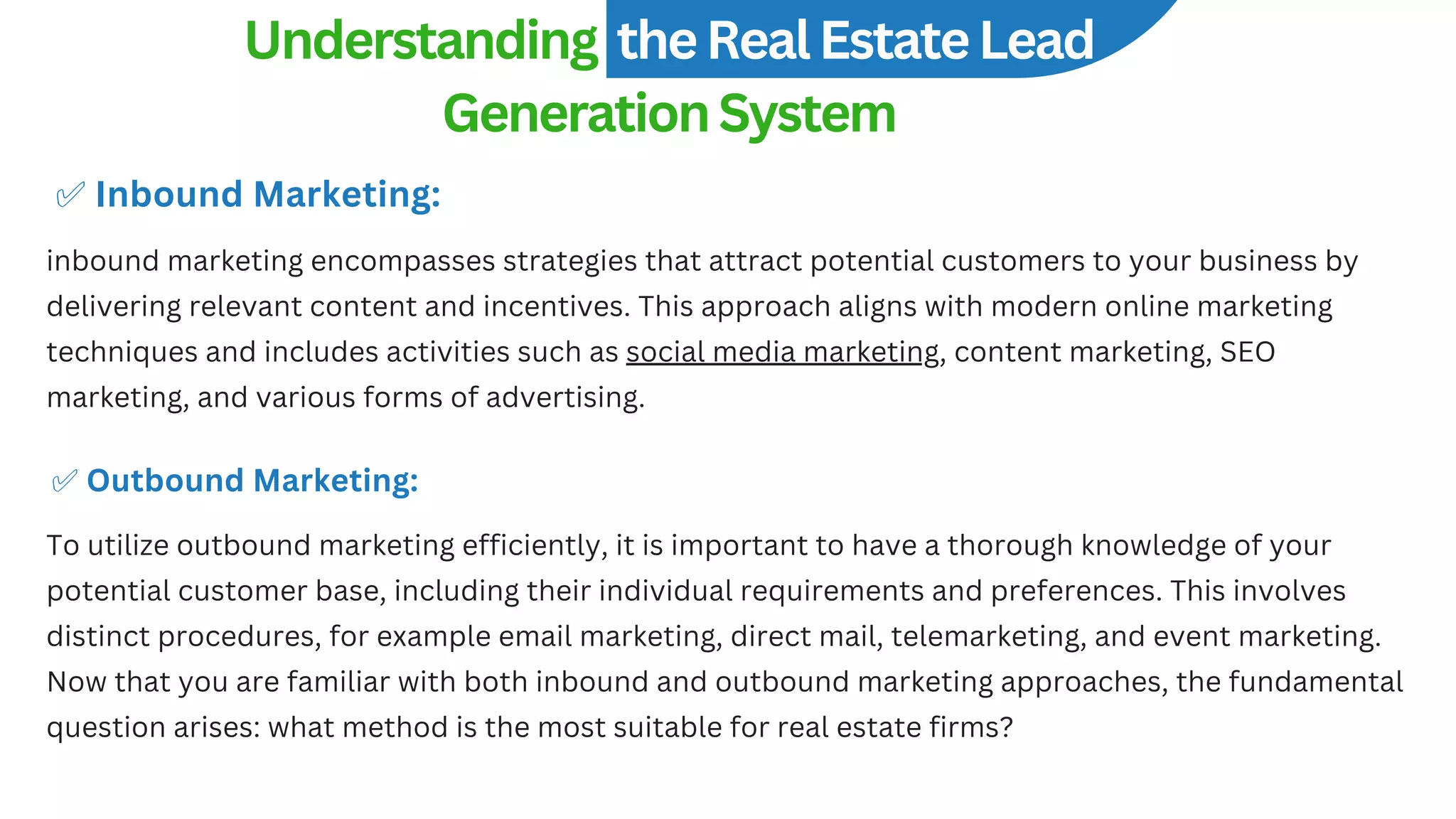 Understanding the Real Estate Lead Generation System

✅ Inbound Marketing:

inbound marketing encompasses strategies that attract potential customers to your business by delivering relevant content and incentives. This approach aligns with modern online marketing techniques and includes activities such as social media marketing, content marketing, SEO marketing, and various forms of advertising.

✅ Outbound Marketing:

To utilize outbound marketing efficiently, it is important to have a thorough knowledge of your potential customer base, including their individual requirements and preferences. This involves distinct procedures, for example email marketing, direct mail, telemarketing, and event marketing. Now that you are familiar with both inbound and outbound marketing approaches, the fundamental question arises: what method is the most suitable for real estate firms?